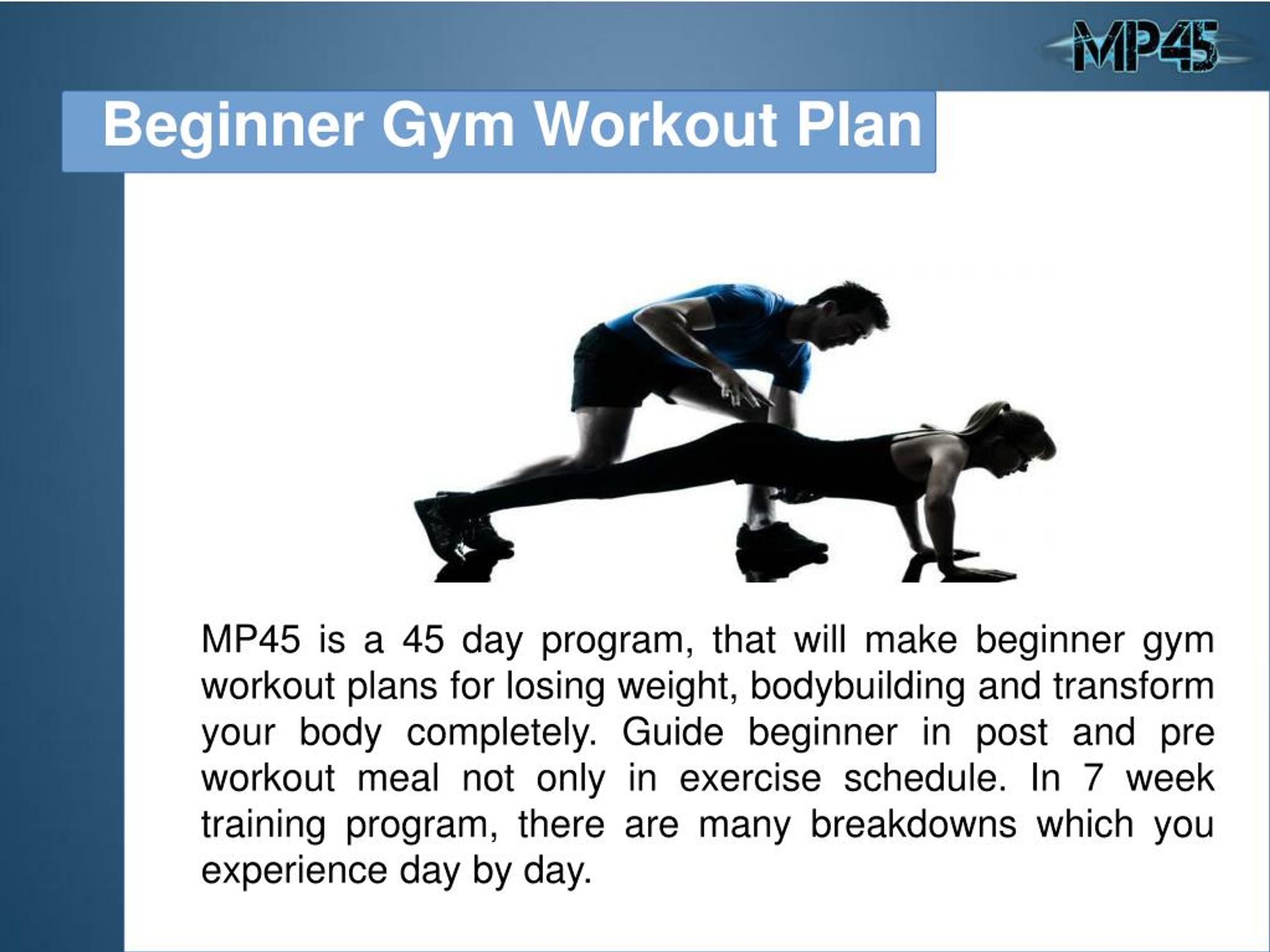 MP45

Beginner Gym Workout Plan

MP45 is a 45 day program, that will make beginner gym workout plans for losing weight, bodybuilding and transform your body completely. Guide beginner in post and pre workout meal not only in exercise schedule. In 7 week training program, there are many breakdowns which you experience day by day.